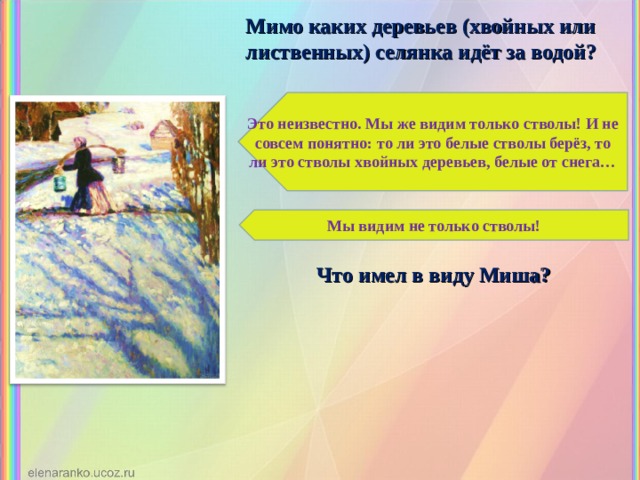 Мимо каких деревьев (хвойных или лиственных) селянка идёт за водой?

Это неизвестно. Мы же видим только стволы! И не совсем понятно: то ли это белые стволы берёз, то ли это стволы хвойных деревьев, белые от снега…

Мы видим не только стволы!

Что имел в виду Миша?

elenaranko.ucoz.ru